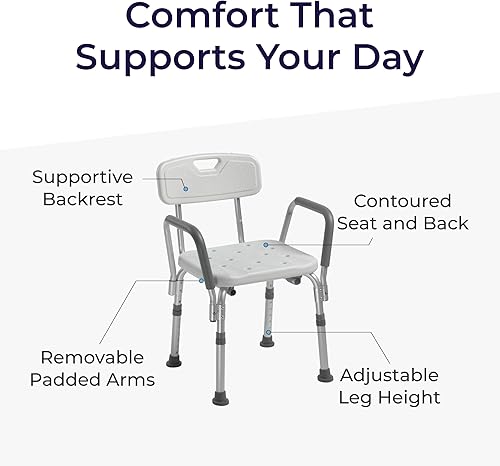 Comfort That Supports Your Day

Supportive Backrest

Contoured Seat and Back

Removable Padded Arms

Adjustable Leg Height